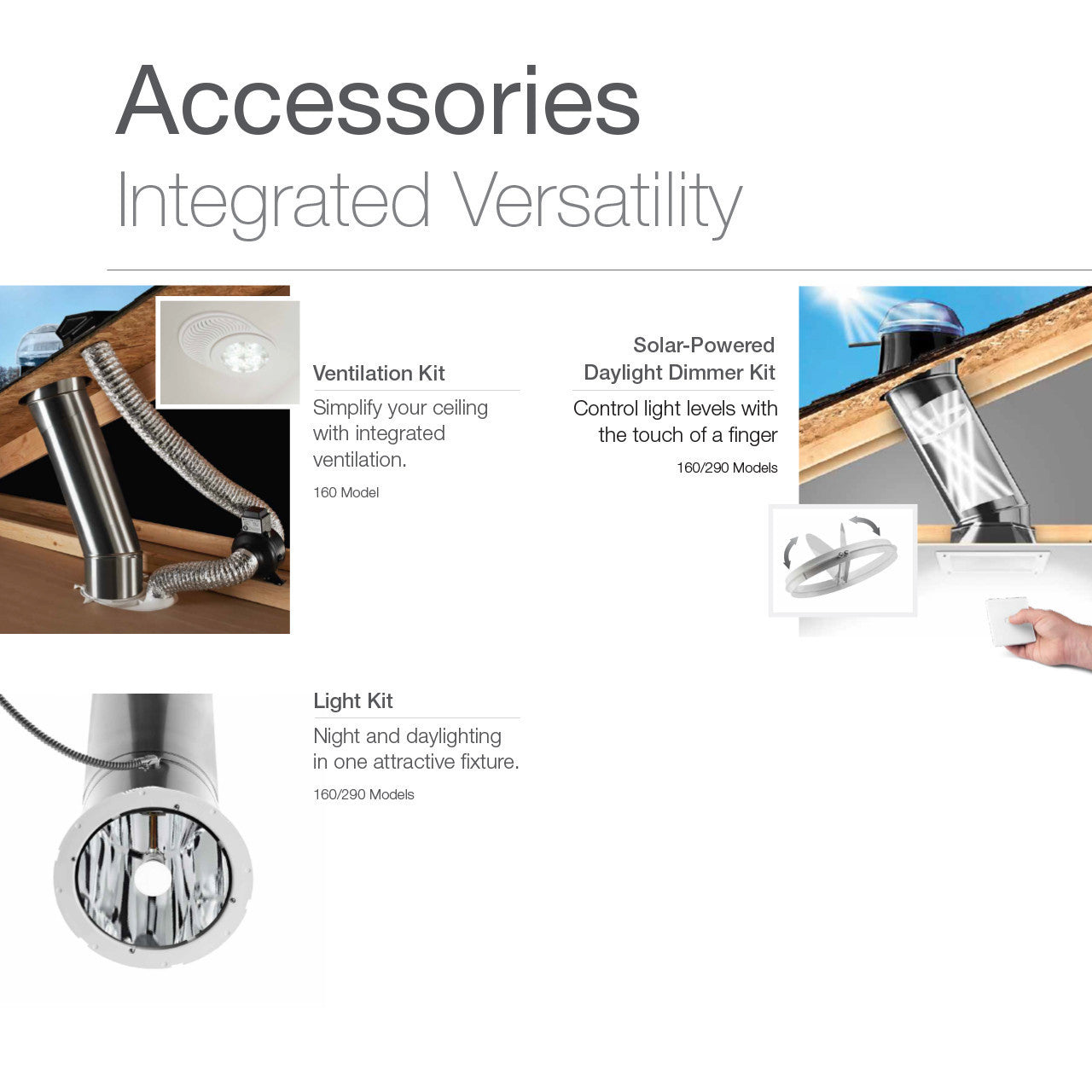 Accessories
Integrated Versatility

Ventilation Kit

Simplify your ceiling with integrated ventilation.

160 Model

Solar-Powered Daylight Dimmer Kit

Control light levels with the touch of a finger

160/290 Models

Light Kit

Night and daylighting in one attractive fixture.

160/290 Models